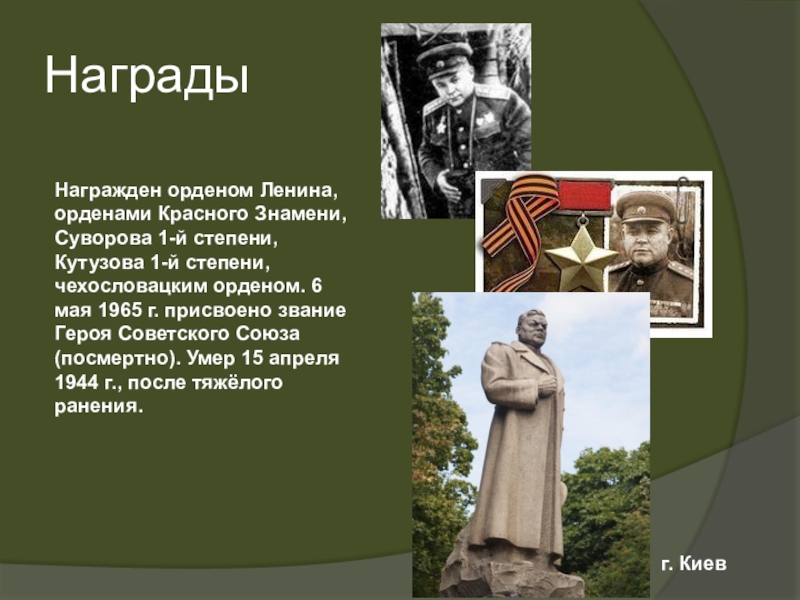 Награды

Награжден орденом Ленина, орденами Красного Знамени, Суворова 1-й степени, Кутузова 1-й степени, чехословацким орденом. 6 мая 1965 г. присвоено звание Героя Советского Союза (посмертно). Умер 15 апреля 1944 г., после тяжёлого ранения.

г. Киев